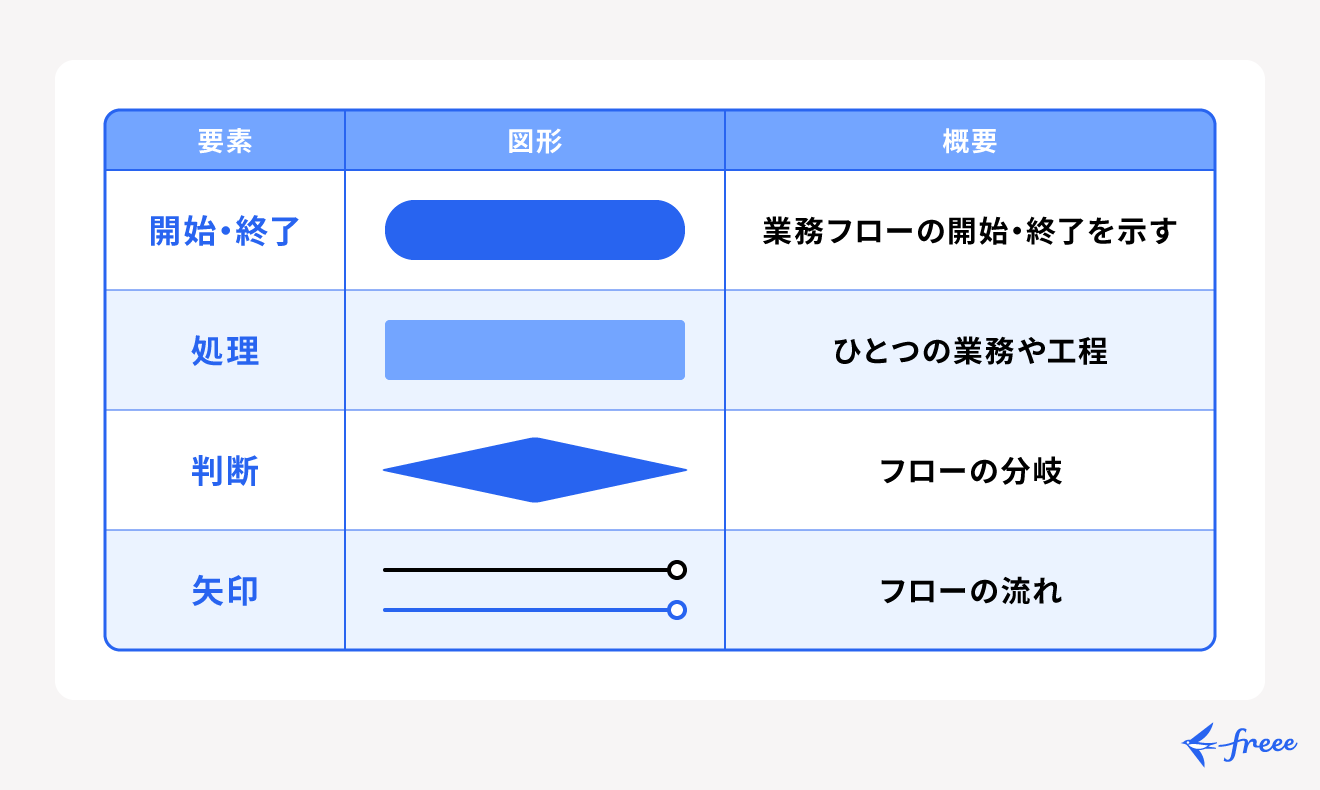 | 要素 | 図形 | 概要 |
|---|---|---|
| 開始・終了 | | 業務フローの開始・終了を示す |
| 処理 | | ひとつの業務や工程 |
| 判断 | | フローの分岐 |
| 矢印 | | フローの流れ |

freee